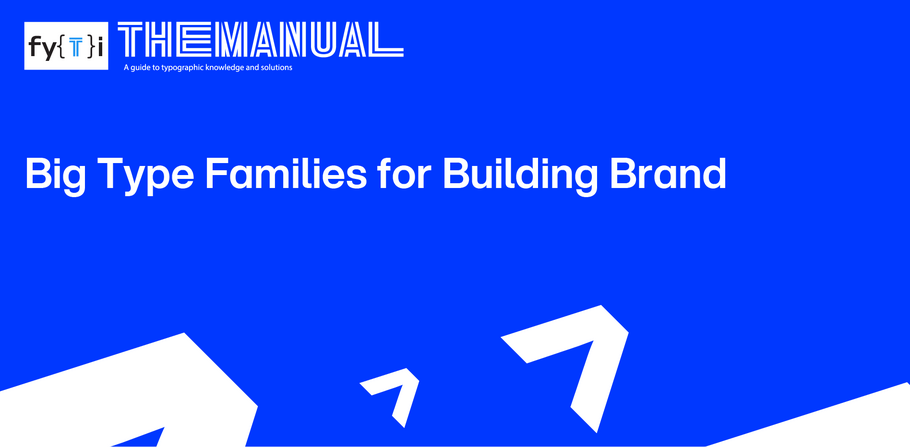 fy{T}i THEMANUAL
A guide to typographic knowledge and solutions

Big Type Families for Building Brand